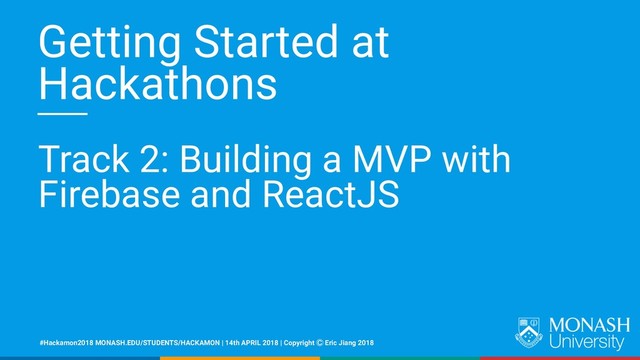 Getting Started at Hackathons

Track 2: Building a MVP with Firebase and ReactJS

#Hackamon2018 MONASH.EDU/STUDENTS/HACKAMON | 14th APRIL 2018 | Copyright © Eric Jiang 2018

MONASH University